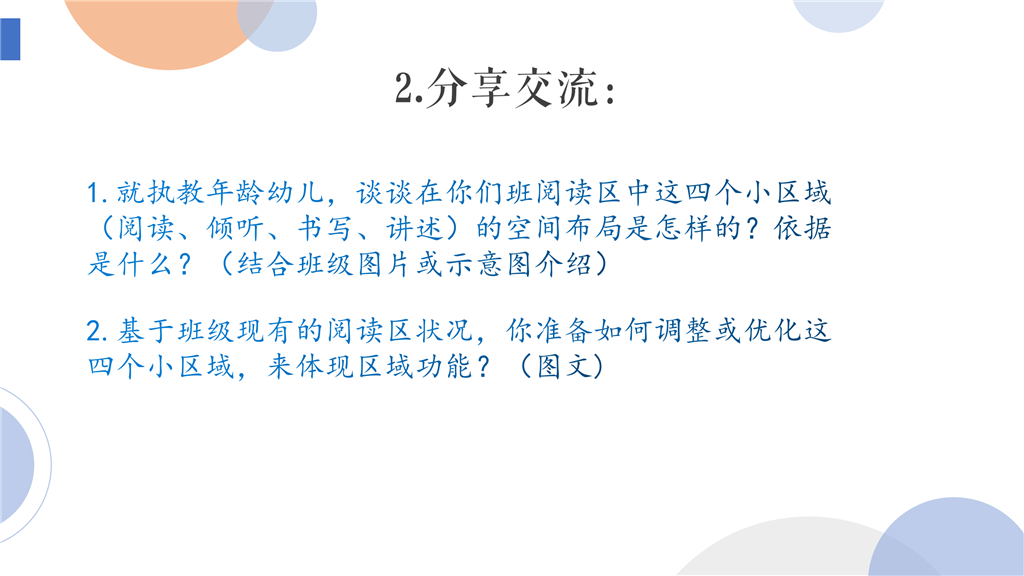 2.分享交流:

1.就执教年龄幼儿，谈谈在你们班阅读区中这四个小区域（阅读、倾听、书写、讲述）的空间布局是怎样的？依据是什么？（结合班级图片或示意图介绍）

2.基于班级现有的阅读区状况，你准备如何调整或优化这四个小区域，来体现区域功能？（图文）